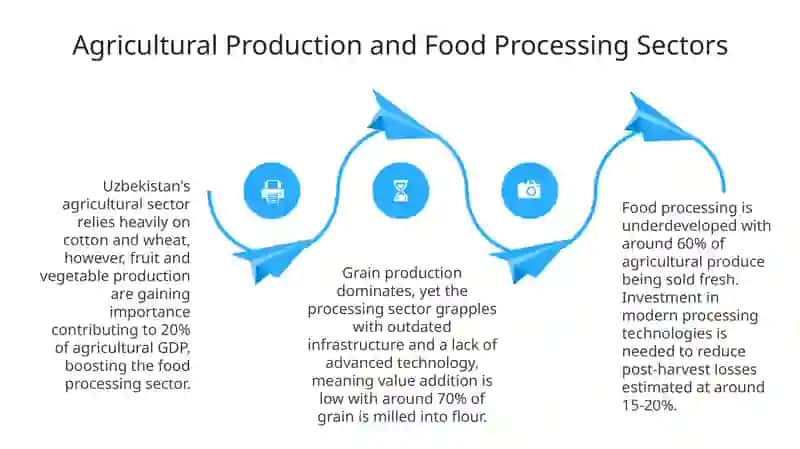 Agricultural Production and Food Processing Sectors

Uzbekistan's agricultural sector relies heavily on cotton and wheat, however, fruit and vegetable production are gaining importance contributing to 20% of agricultural GDP, boosting the food processing sector.

Grain production dominates, yet the processing sector grapples with outdated infrastructure and a lack of advanced technology, meaning value addition is low with around 70% of grain is milled into flour.

Food processing is underdeveloped with around 60% of agricultural produce being sold fresh. Investment in modern processing technologies is needed to reduce post-harvest losses estimated at around 15-20%.